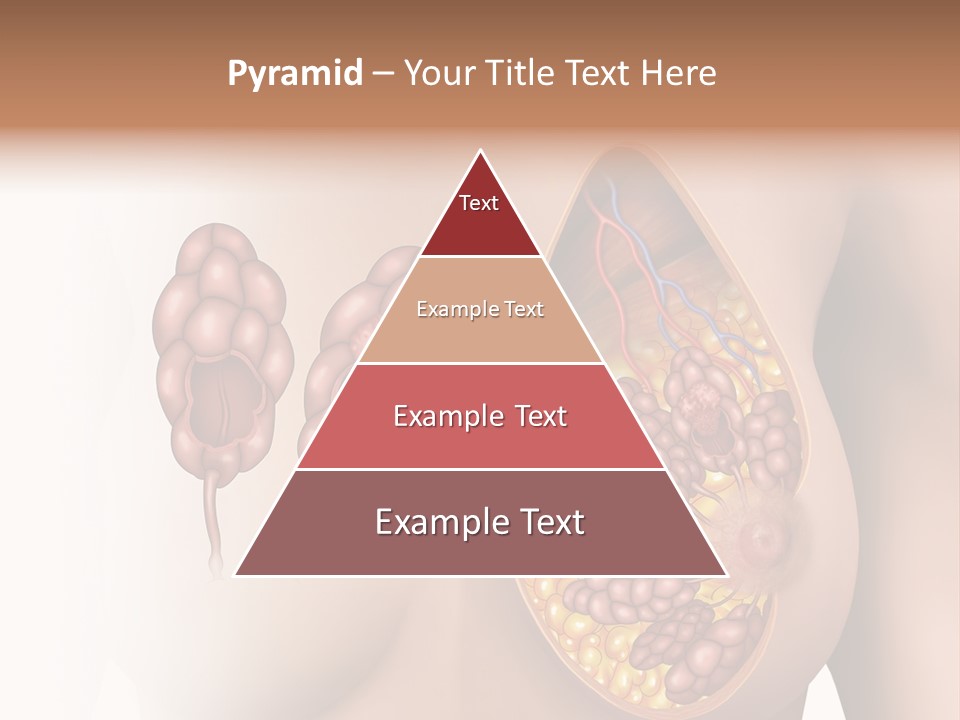 Pyramid – Your Title Text Here

Text

Example Text

Example Text

Example Text